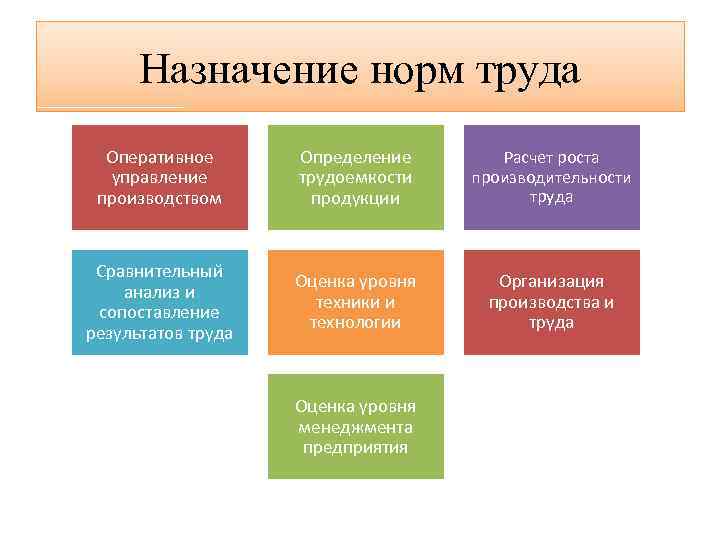 Назначение норм труда

Оперативное управление производством

Определение трудоемкости продукции

Расчет роста производительности труда

Сравнительный анализ и сопоставление результатов труда

Оценка уровня техники и технологии

Организация производства и труда

Оценка уровня менеджмента предприятия